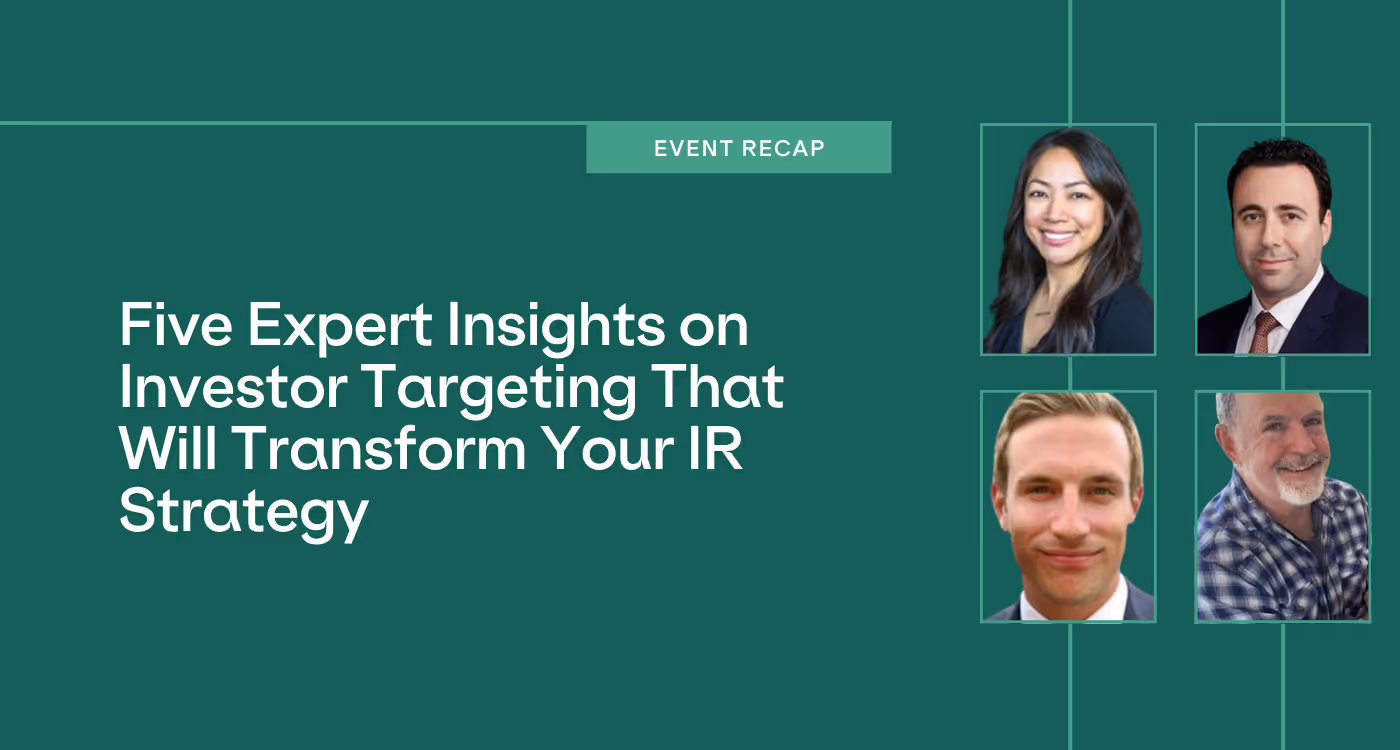 EVENT RECAP

Five Expert Insights on Investor Targeting That Will Transform Your IR Strategy